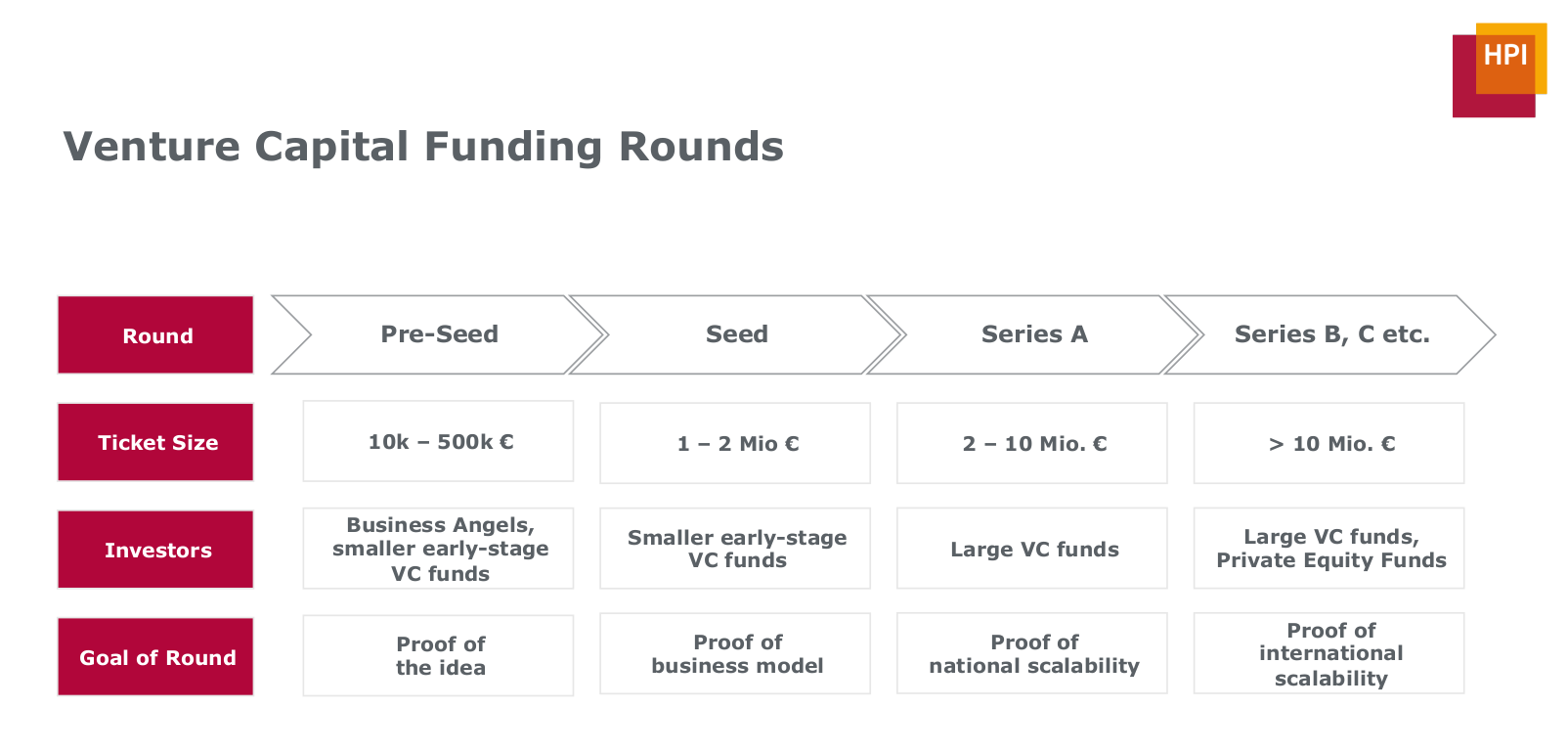 HPI

Venture Capital Funding Rounds

| Round | Pre-Seed | Seed | Series A | Series B, C etc. |
|---|---|---|---|---|
| Ticket Size | 10k – 500k € | 1 – 2 Mio € | 2 – 10 Mio. € | > 10 Mio. € |
| Investors | Business Angels, smaller early-stage VC funds | Smaller early-stage VC funds | Large VC funds | Large VC funds, Private Equity Funds |
| Goal of Round | Proof of the idea | Proof of business model | Proof of national scalability | Proof of international scalability |